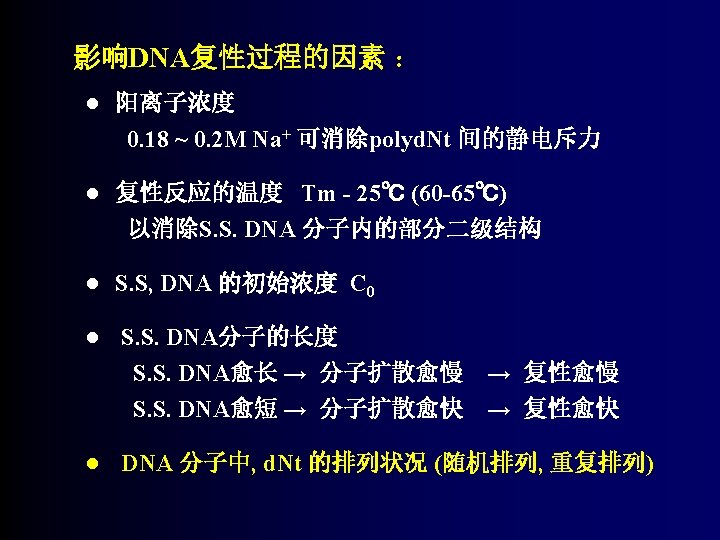 影响DNA复性过程的因素：

● 阳离子浓度

0.18 ~ 0.2M $Na^+$ 可消除polydNt 间的静电斥力

● 复性反应的温度 Tm - 25℃ (60-65℃)

以消除S.S. DNA 分子内的部分二级结构

● S.S, DNA 的初始浓度 $C_0$

● S.S. DNA分子的长度

S.S. DNA愈长 → 分子扩散愈慢 → 复性愈慢

S.S. DNA愈短 → 分子扩散愈快 → 复性愈快

● DNA 分子中, dNt 的排列状况 (随机排列, 重复排列)